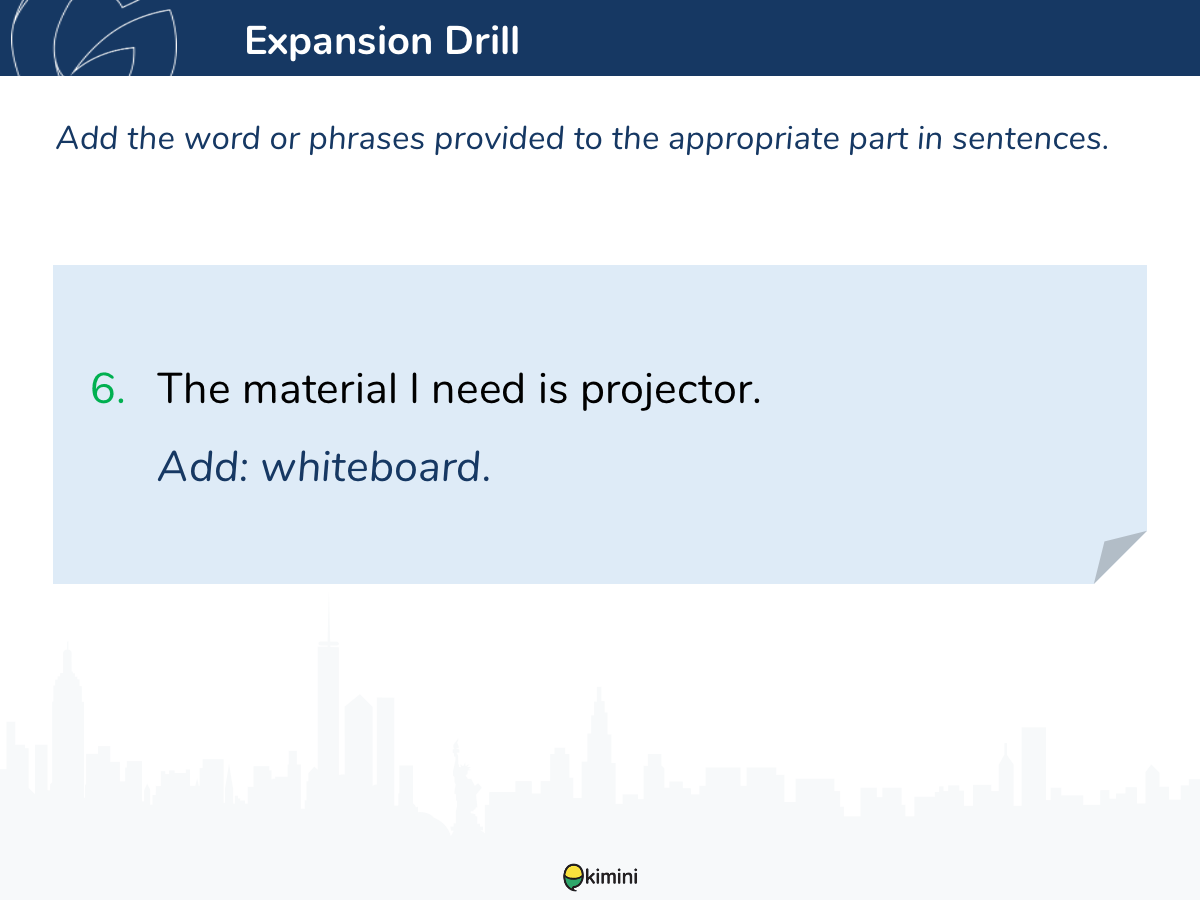 Expansion Drill

Add the word or phrases provided to the appropriate part in sentences.

6. The material I need is projector.
Add: whiteboard.

kimini